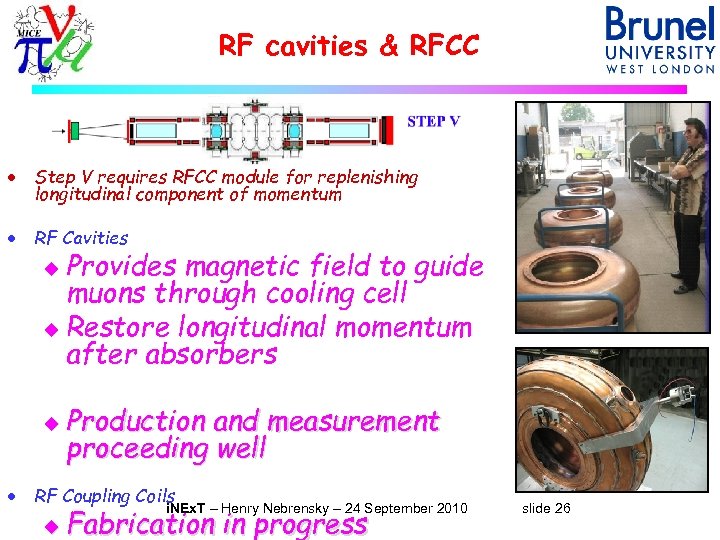 MICE

RF cavities & RFCC

Brunel UNIVERSITY WEST LONDON

STEP V

• Step V requires RFCC module for replenishing longitudinal component of momentum

• RF Cavities
◆ Provides magnetic field to guide muons through cooling cell
◆ Restore longitudinal momentum after absorbers

◆ Production and measurement proceeding well

• RF Coupling Coils
◆ Fabrication in progress

iNExT – Henry Nebrensky – 24 September 2010 slide 26